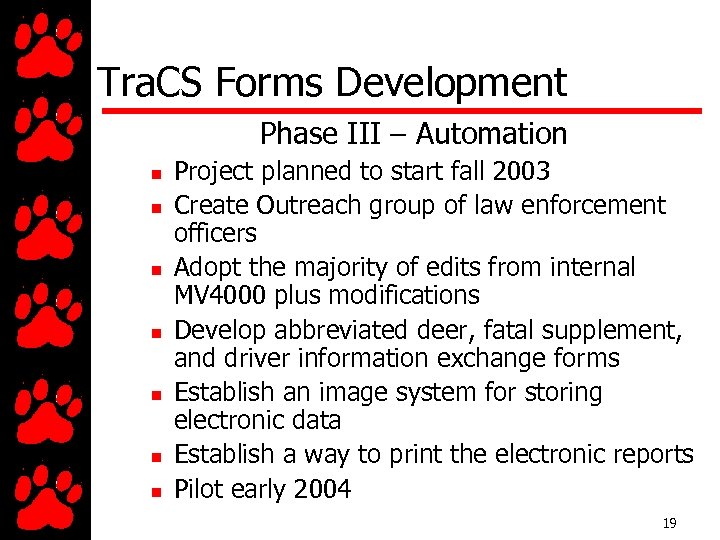 TraCS Forms Development

Phase III – Automation

- Project planned to start fall 2003
- Create Outreach group of law enforcement officers
- Adopt the majority of edits from internal MV4000 plus modifications
- Develop abbreviated deer, fatal supplement, and driver information exchange forms
- Establish an image system for storing electronic data
- Establish a way to print the electronic reports
- Pilot early 2004

19